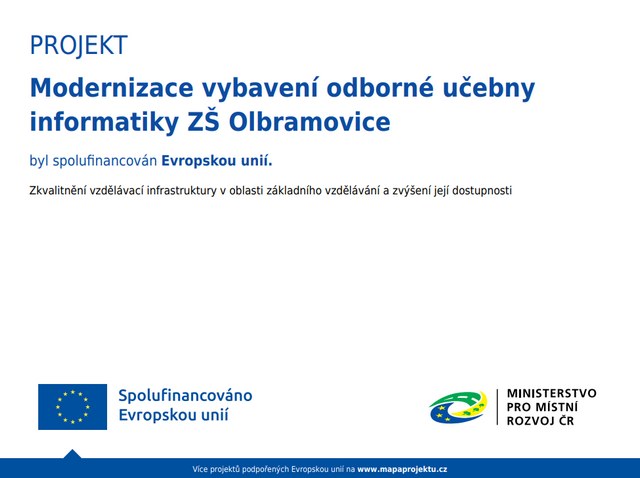 PROJEKT

Modernizace vybavení odborné učebny informatiky ZŠ Olbramovice

byl spolufinancován Evropskou unií.

Zkvalitnění vzdělávací infrastruktury v oblasti základního vzdělávání a zvýšení její dostupnosti

Spolufinancováno Evropskou unií

MINISTERSTVO PRO MÍSTNÍ ROZVOJ ČR

Více projektů podpořených Evropskou unií na www.mapaprojektu.cz